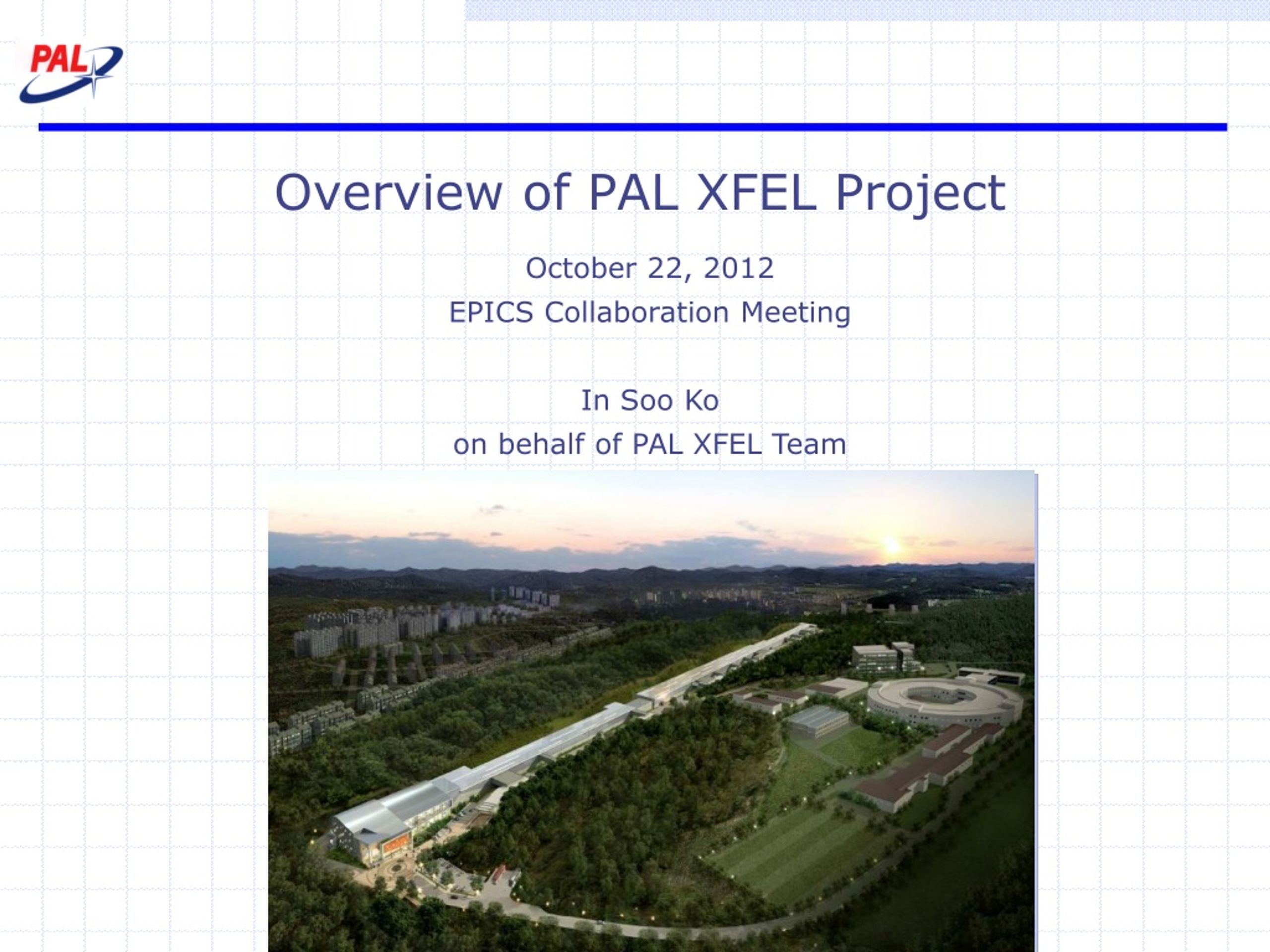 PAL

Overview of PAL XFEL Project

October 22, 2012
EPICS Collaboration Meeting

In Soo Ko
on behalf of PAL XFEL Team